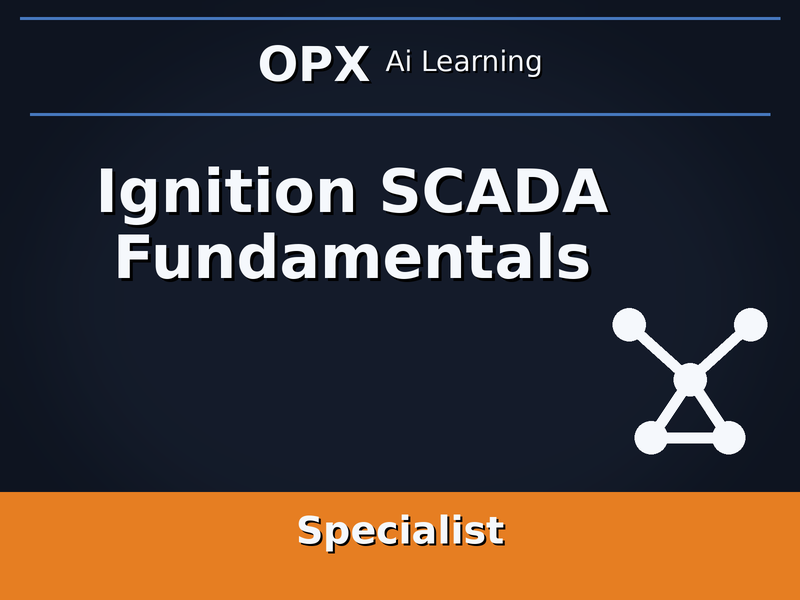 OPX Ai Learning

Ignition SCADA Fundamentals

Specialist